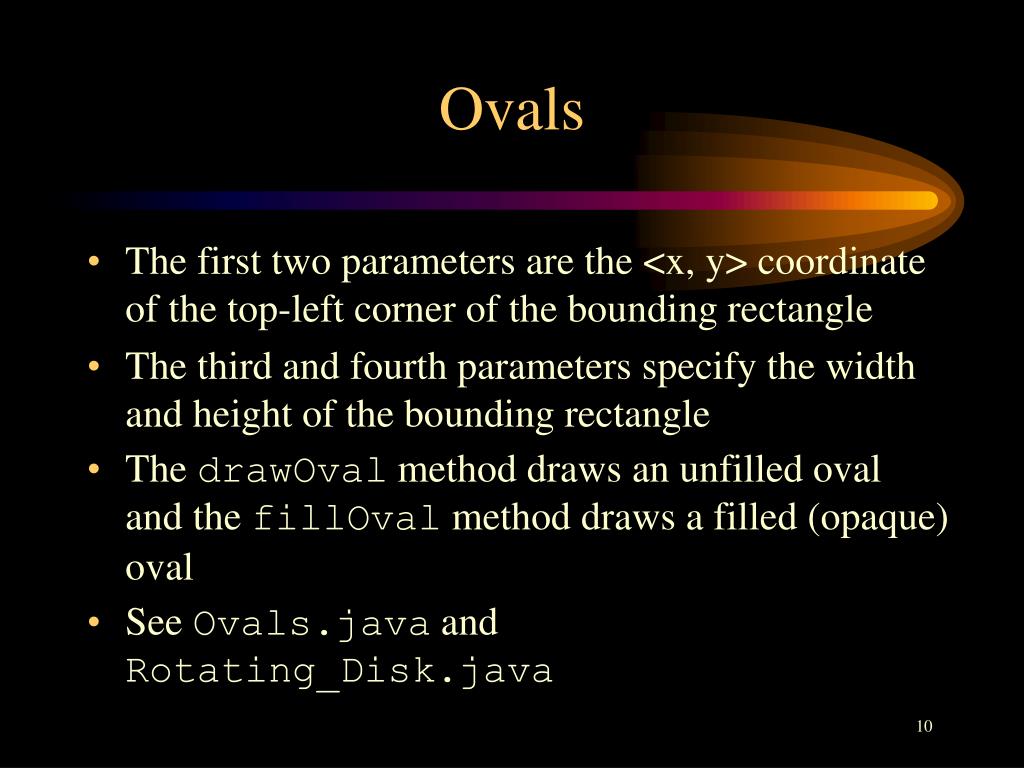 Ovals

• The first two parameters are the <x, y> coordinate of the top-left corner of the bounding rectangle
• The third and fourth parameters specify the width and height of the bounding rectangle
• The drawOval method draws an unfilled oval and the fillOval method draws a filled (opaque) oval
• See Ovals.java and Rotating_Disk.java

10